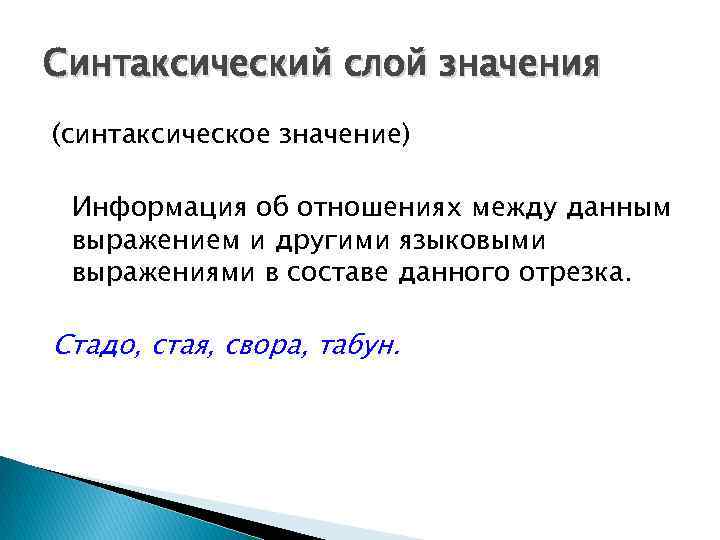 Синтаксический слой значения

(синтаксическое значение)

Информация об отношениях между данным выражением и другими языковыми выражениями в составе данного отрезка.

Стадо, стая, свора, табун.